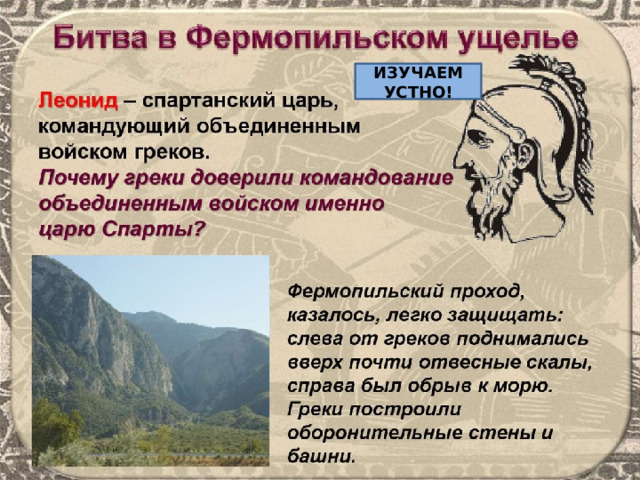 Битва в Фермопильском ущелье

ИЗУЧАЕМ УСТНО!

Леонид – спартанский царь, командующий объединенным войском греков.

Почему греки доверили командование объединенным войском именно царю Спарты?

Фермопильский проход, казалось, легко защищать: слева от греков поднимались вверх почти отвесные скалы, справа был обрыв к морю. Греки построили оборонительные стены и башни.